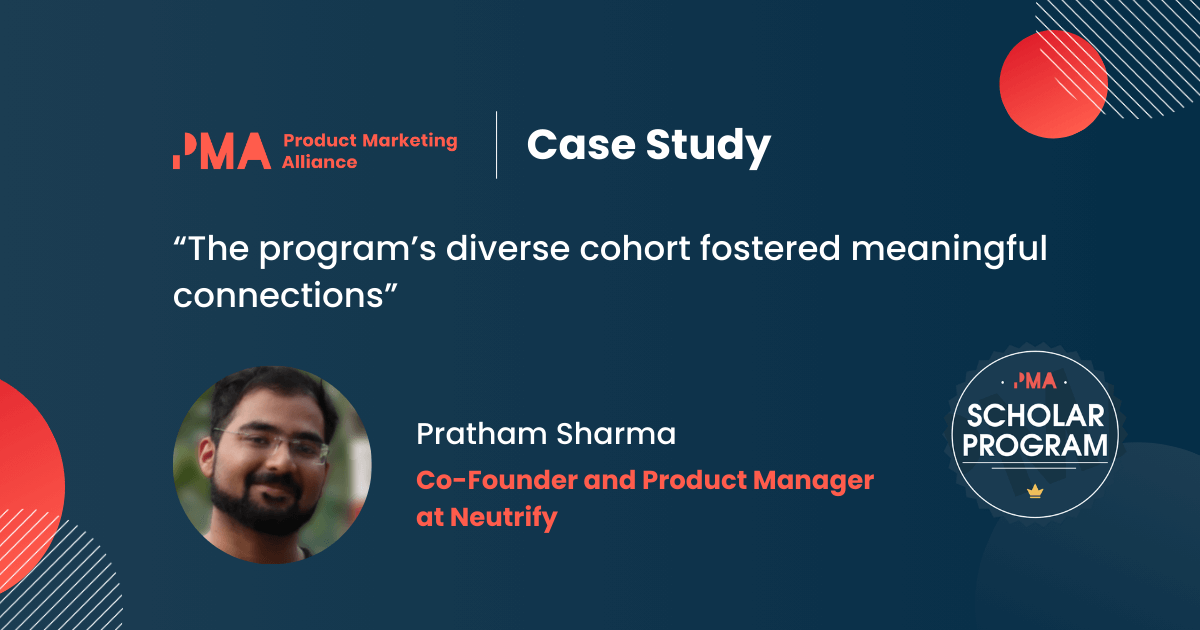 PMA Product Marketing Alliance

Case Study

“The program’s diverse cohort fostered meaningful connections”

Pratham Sharma

Co-Founder and Product Manager at Neutrify

PMA
SCHOLAR PROGRAM